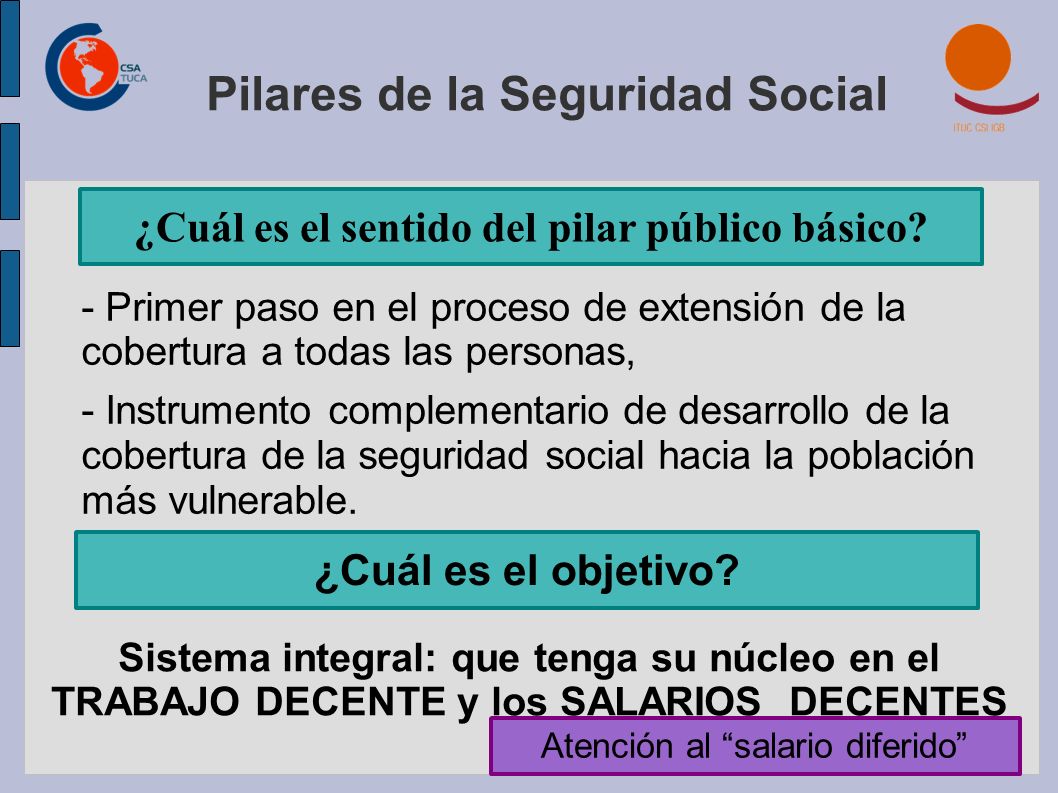 CSA TUCA

Pilares de la Seguridad Social

ITUC CSI IGB

¿Cuál es el sentido del pilar público básico?

- Primer paso en el proceso de extensión de la cobertura a todas las personas,

- Instrumento complementario de desarrollo de la cobertura de la seguridad social hacia la población más vulnerable.

¿Cuál es el objetivo?

Sistema integral: que tenga su núcleo en el TRABAJO DECENTE y los SALARIOS DECENTES

Atención al “salario diferido”